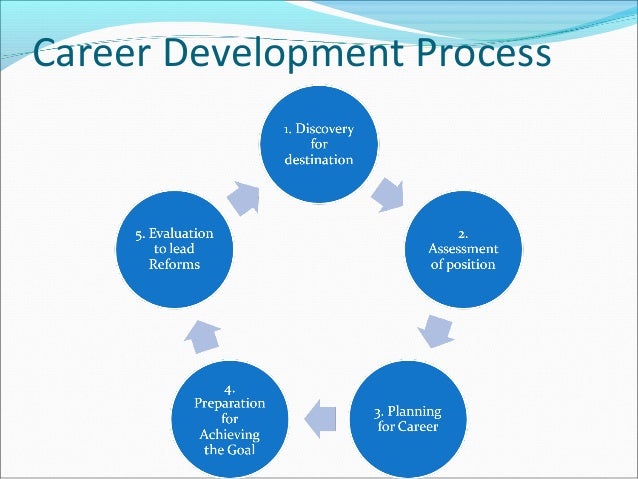 Career Development Process

1. Discovery for destination

2. Assessment of position

3. Planning for Career

4. Preparation for Achieving the Goal

5. Evaluation to lead Reforms